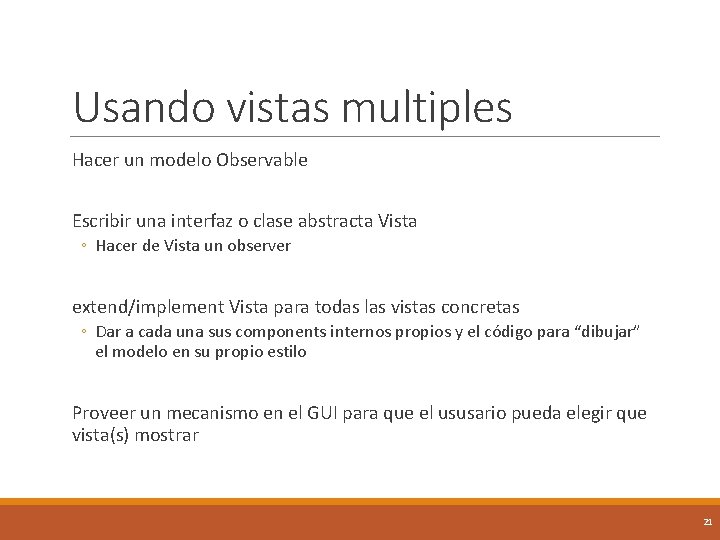 Usando vistas multiples

Hacer un modelo Observable

Escribir una interfaz o clase abstracta Vista
◦ Hacer de Vista un observer

extend/implement Vista para todas las vistas concretas
◦ Dar a cada una sus components internos propios y el código para “dibujar” el modelo en su propio estilo

Proveer un mecanismo en el GUI para que el ususario pueda elegir que vista(s) mostrar

21